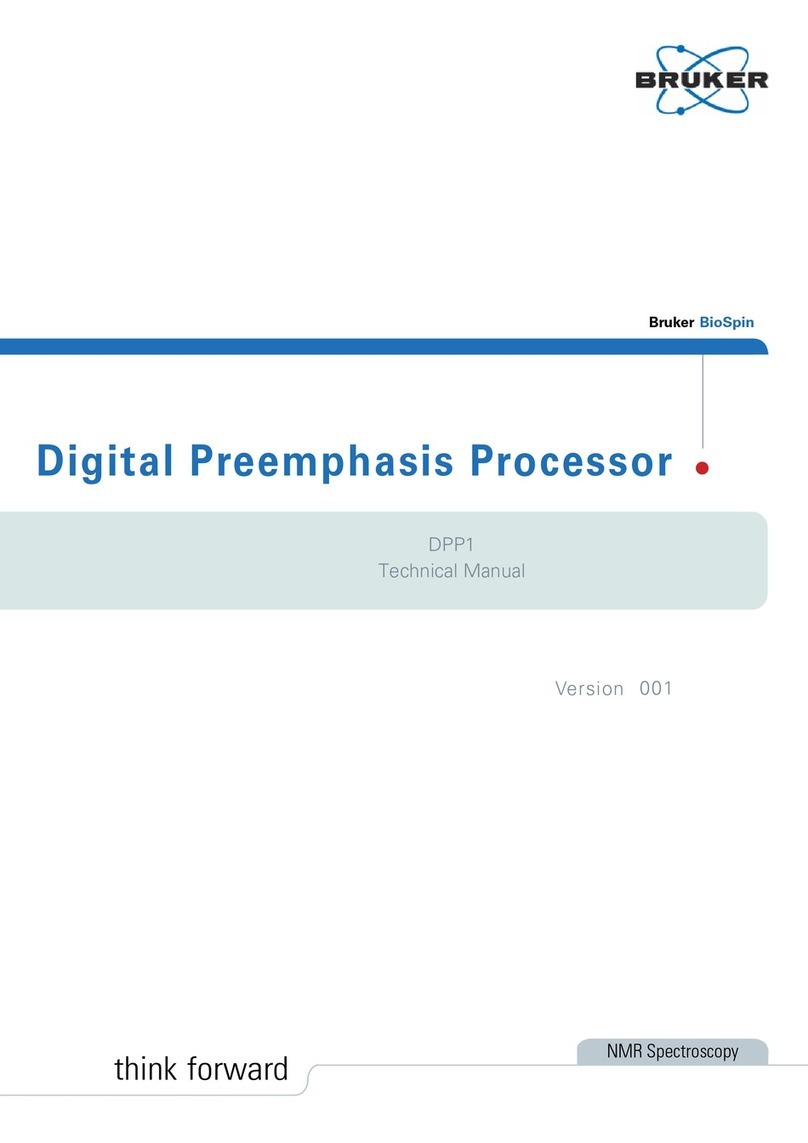 BRUKER

Bruker BioSpin

Digital Preemphasis Processor

DPP1
Technical Manual

Version 001

think forward

NMR Spectroscopy